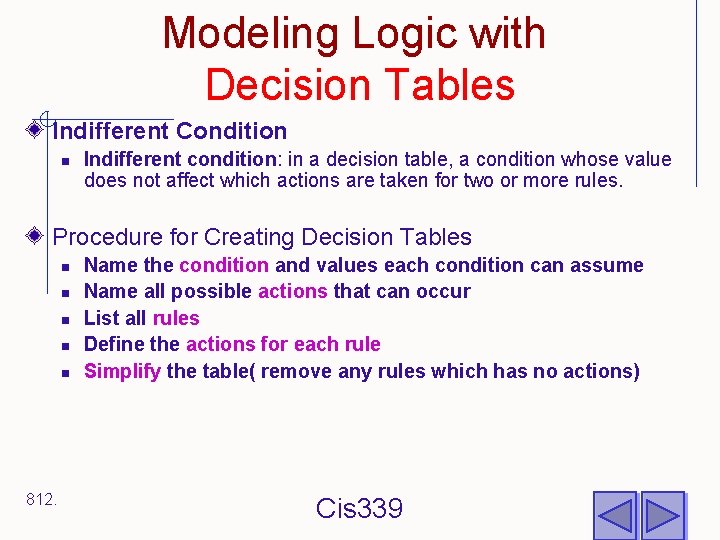 Modeling Logic with Decision Tables

Indifferent Condition

Indifferent condition: in a decision table, a condition whose value does not affect which actions are taken for two or more rules.

Procedure for Creating Decision Tables

Name the condition and values each condition can assume

Name all possible actions that can occur

List all rules

Define the actions for each rule

Simplify the table( remove any rules which has no actions)

812.

Cis339